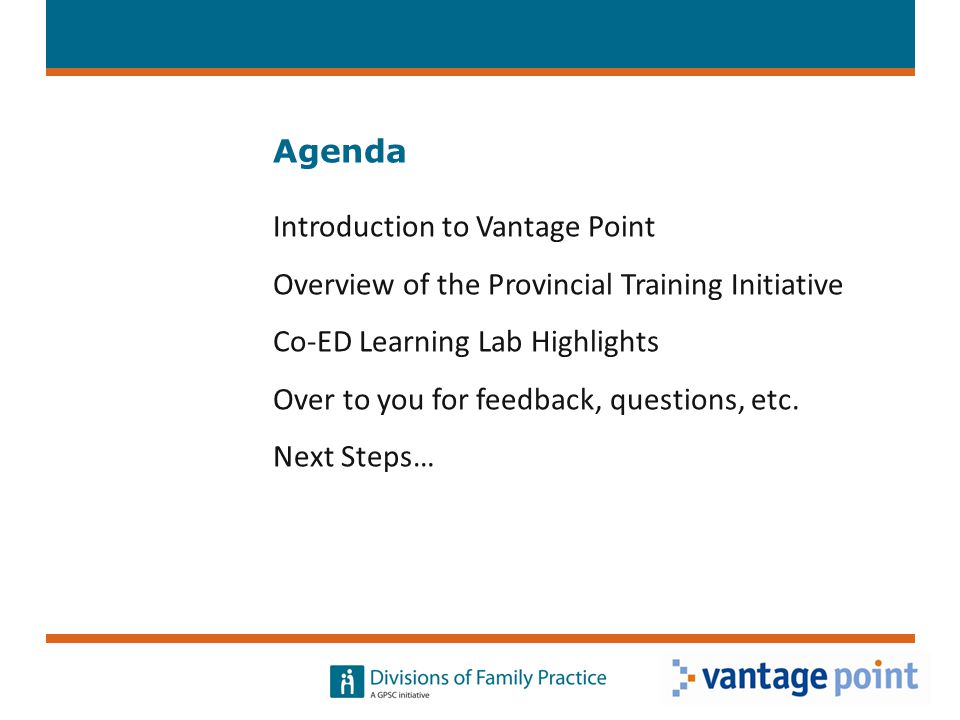 Agenda

Introduction to Vantage Point

Overview of the Provincial Training Initiative

Co-ED Learning Lab Highlights

Over to you for feedback, questions, etc.

Next Steps…

Divisions of Family Practice
A GPSC initiative

vantage point